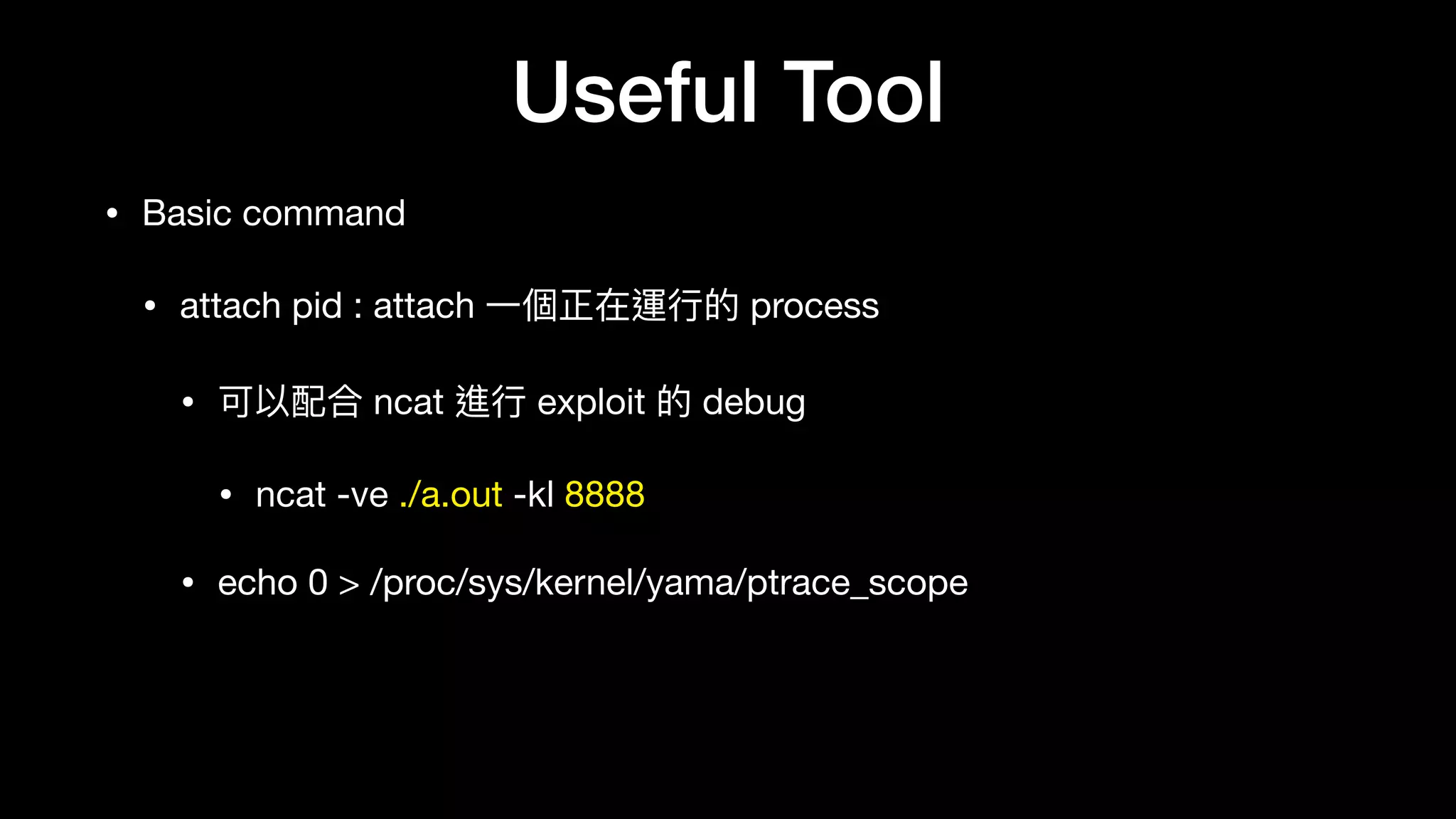 Useful Tool

• Basic command

• attach pid : attach 一個正在運行的 process

• 可以配合 ncat 進行 exploit 的 debug

• ncat -ve ./a.out -kl 8888

• echo 0 > /proc/sys/kernel/yama/ptrace_scope